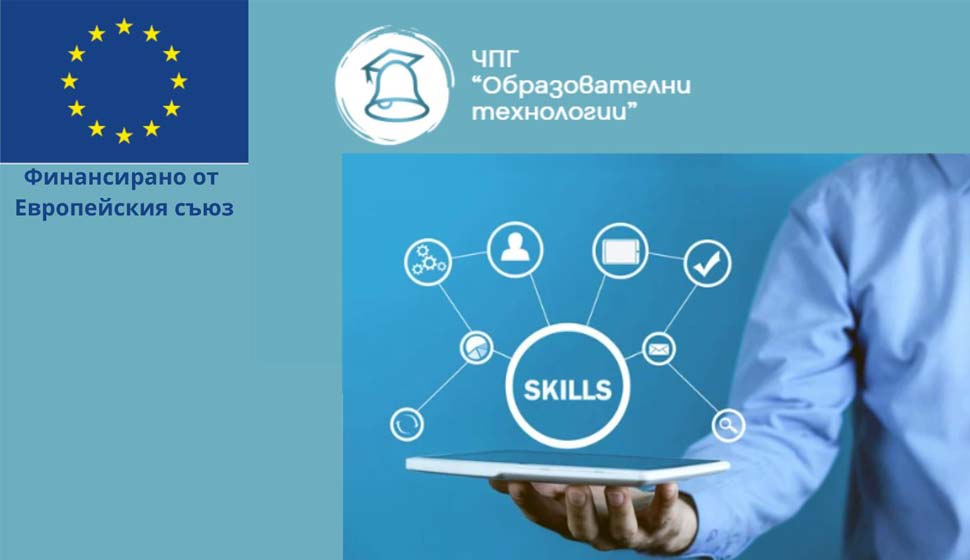 Финансирано от Европейския съюз

ЧПГ "Образователни технологии"

SKILLS